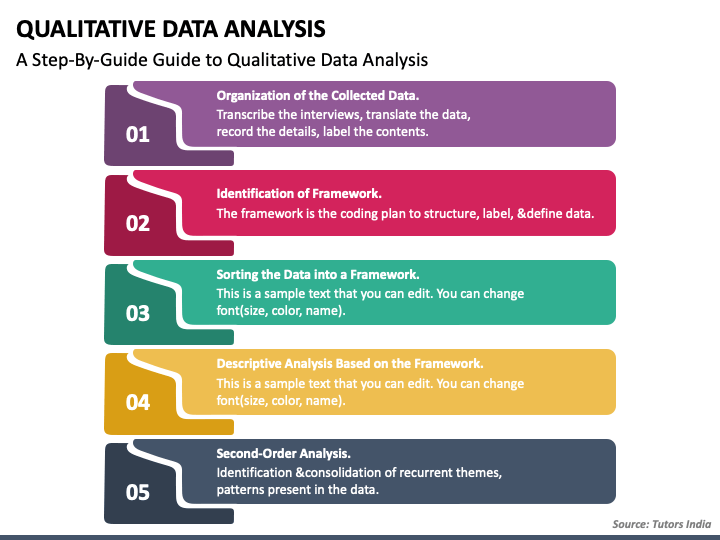 QUALITATIVE DATA ANALYSIS

A Step-By-Guide Guide to Qualitative Data Analysis

01

Organization of the Collected Data.

Transcribe the interviews, translate the data, record the details, label the contents.

02

Identification of Framework.

The framework is the coding plan to structure, label, &define data.

03

Sorting the Data into a Framework.

This is a sample text that you can edit. You can change font(size, color, name).

04

Descriptive Analysis Based on the Framework.

This is a sample text that you can edit. You can change font(size, color, name).

05

Second-Order Analysis.

Identification &consolidation of recurrent themes, patterns present in the data.

Source: Tutors India